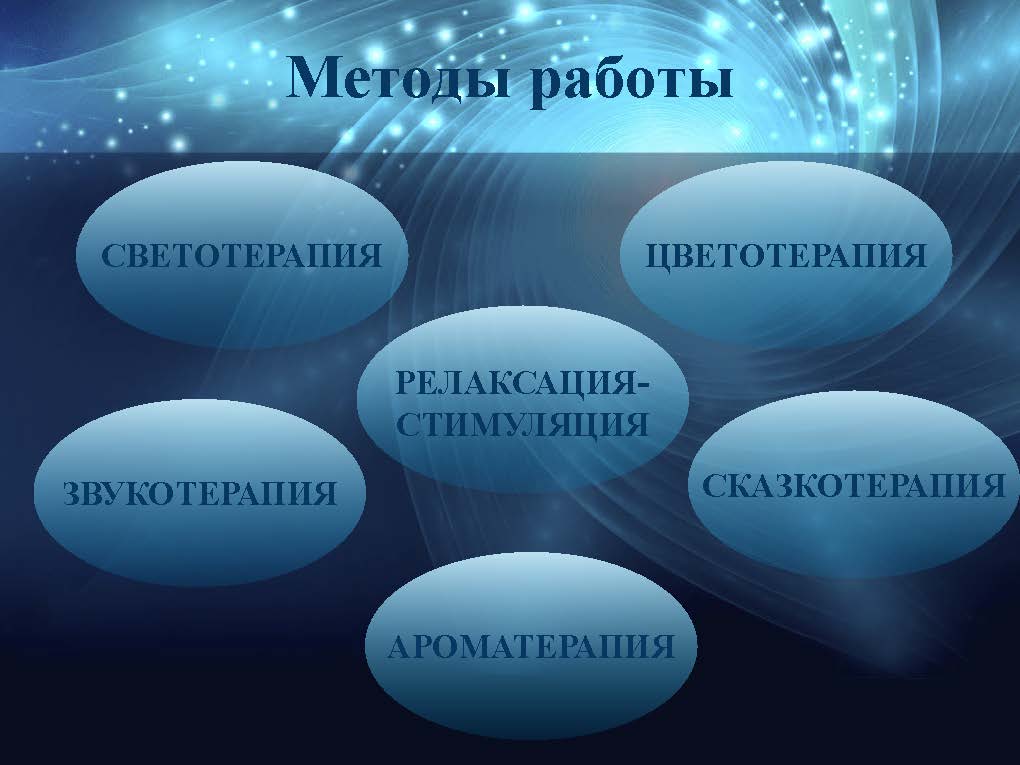 Методы работы

СВЕТОТЕРАПИЯ

ЦВЕТОТЕРАПИЯ

РЕЛАКСАЦИЯ-СТИМУЛЯЦИЯ

ЗВУКОТЕРАПИЯ

СКАЗКОТЕРАПИЯ

АРОМАТЕРАПИЯ